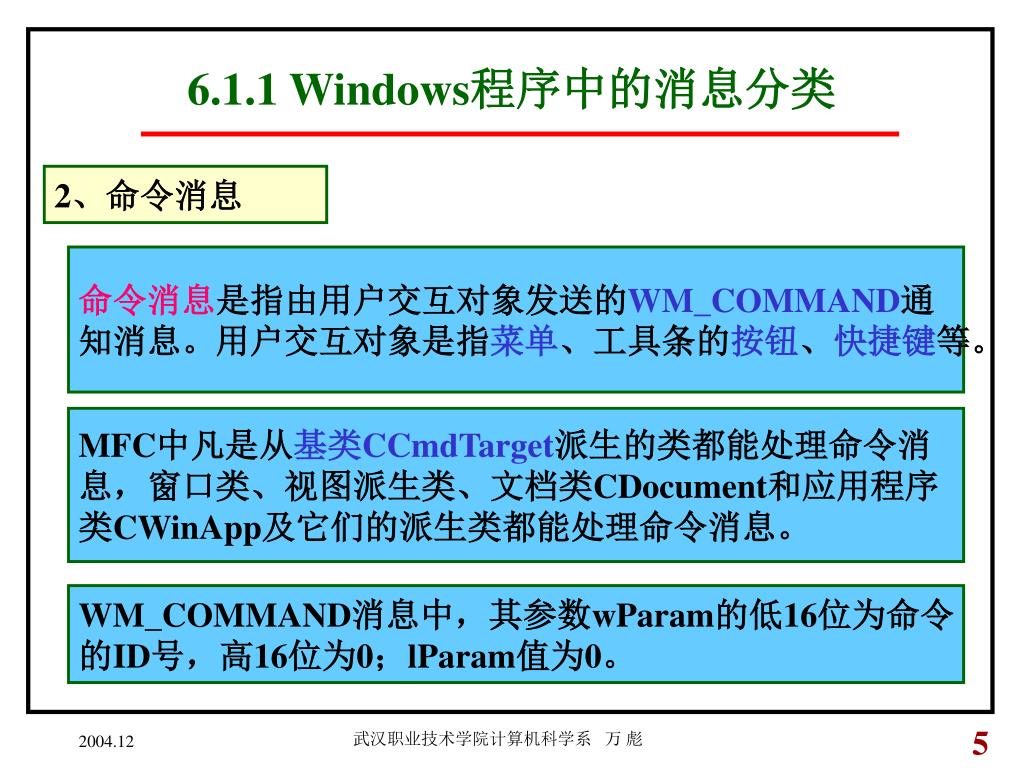 6.1.1 Windows程序中的消息分类

2、命令消息

命令消息是指由用户交互对象发送的WM_COMMAND通知消息。用户交互对象是指菜单、工具条的按钮、快捷键等。

MFC中凡是从基类CCmdTarget派生的类都能处理命令消息，窗口类、视图派生类、文档类CDocument和应用程序类CWinApp及它们的派生类都能处理命令消息。

WM_COMMAND消息中，其参数wParam的低16位为命令的ID号，高16位为0；lParam值为0。

2004.12

武汉职业技术学院计算机科学系 万 彪

5